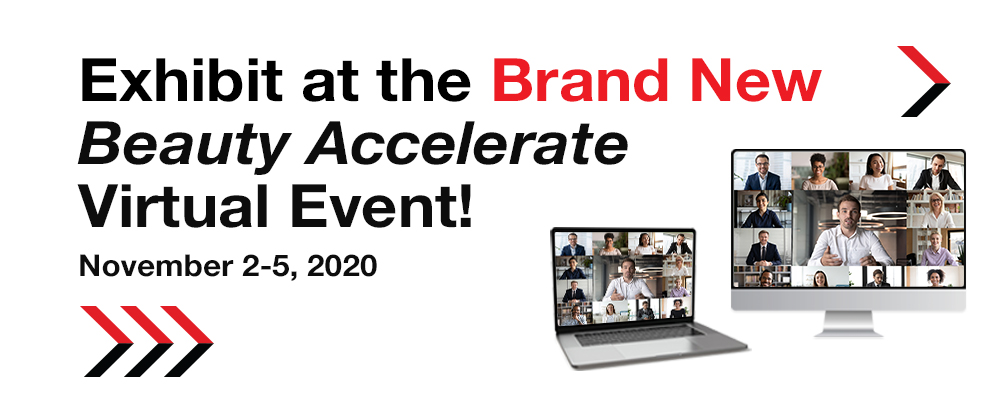 Exhibit at the Brand New Beauty Accelerate Virtual Event!

November 2-5, 2020